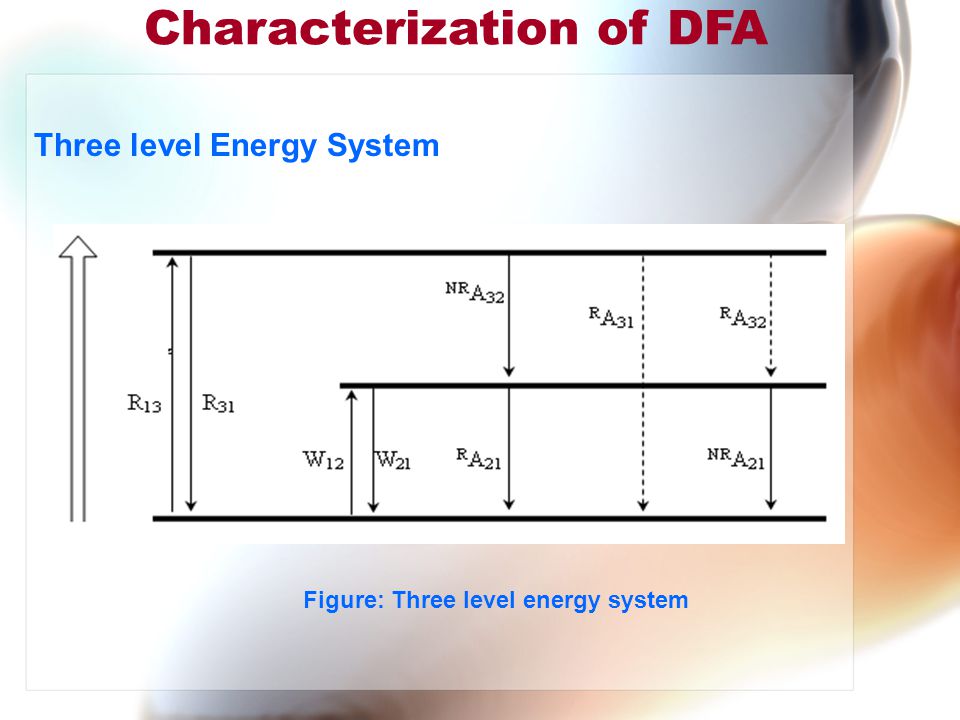 Characterization of DFA

Three level Energy System

$^{NR}A_{32}$

$^{R}A_{31}$

$^{R}A_{32}$

$R_{13}$ $R_{31}$

$W_{12}$ $W_{21}$ $^{R}A_{21}$ $^{NR}A_{21}$

Figure: Three level energy system